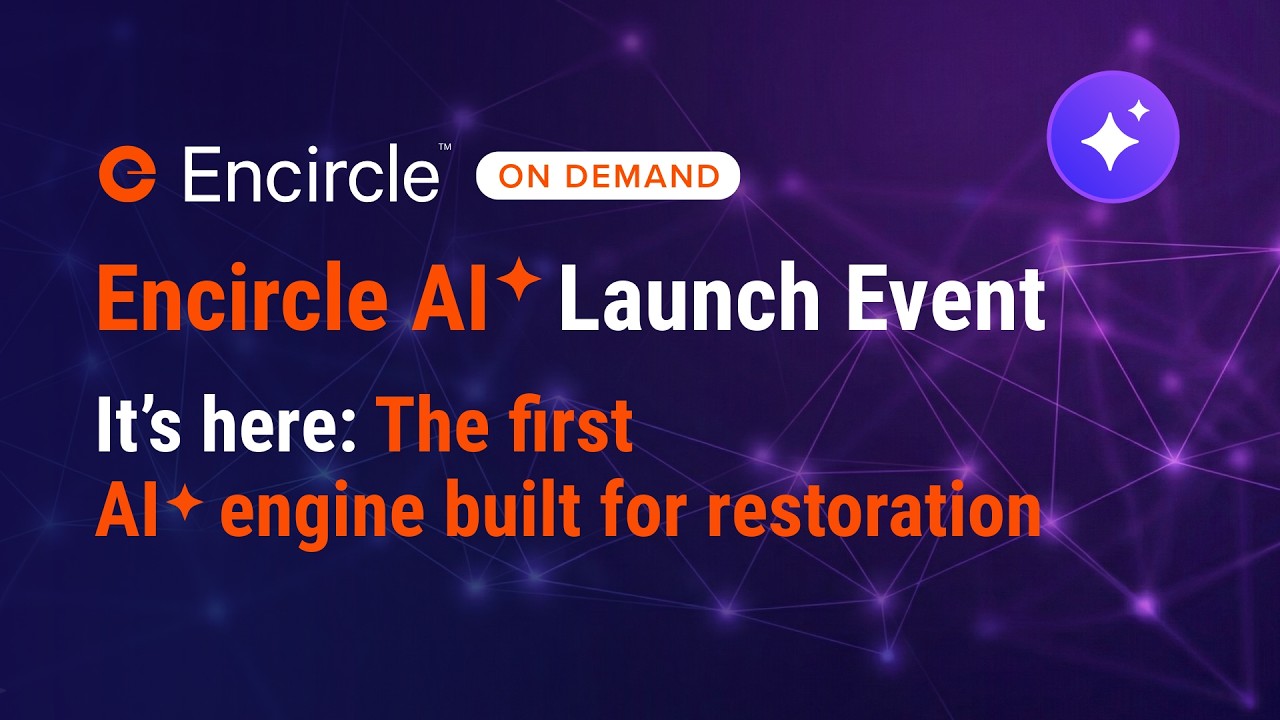 Encircle™ ON DEMAND

Encircle AI Launch Event

It's here: The first AI engine built for restoration